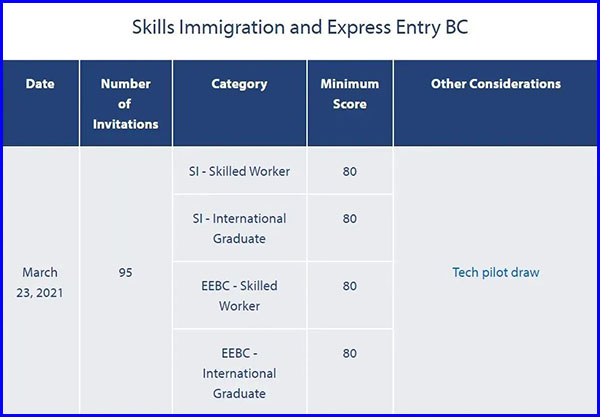 Skills Immigration and Express Entry BC

| Date | Number of Invitations | Category | Minimum Score | Other Considerations |
|---|---|---|---|---|
| March 23, 2021 | 95 | SI - Skilled Worker | 80 | Tech pilot draw |
| | | SI - International Graduate | 80 | |
| | | EEBC - Skilled Worker | 80 | |
| | | EEBC - International Graduate | 80 | |